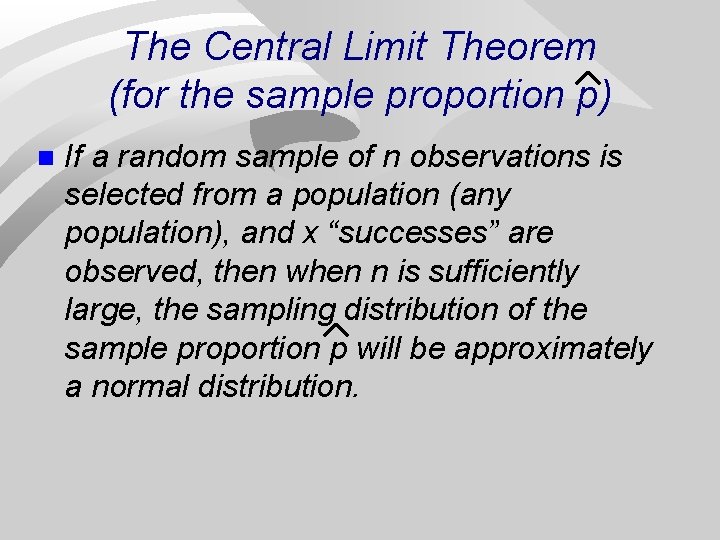 The Central Limit Theorem (for the sample proportion $\hat{p}$)

If a random sample of n observations is selected from a population (any population), and x “successes” are observed, then when n is sufficiently large, the sampling distribution of the sample proportion $\hat{p}$ will be approximately a normal distribution.